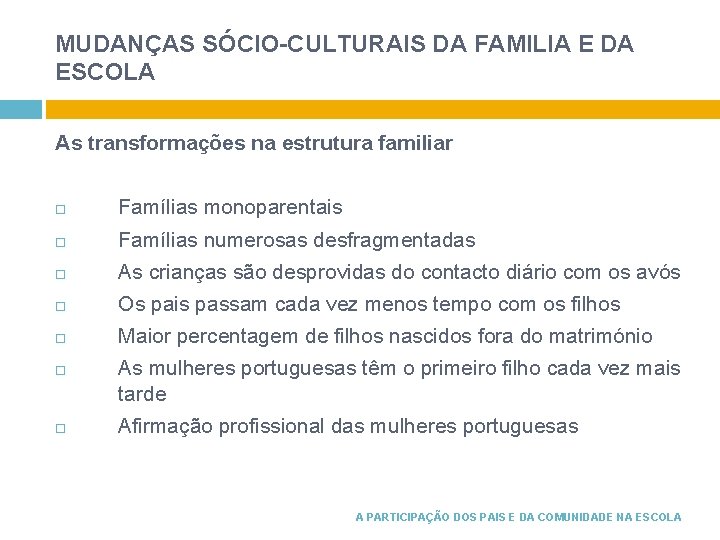 MUDANÇAS SÓCIO-CULTURAIS DA FAMILIA E DA ESCOLA

As transformações na estrutura familiar

□ Famílias monoparentais
□ Famílias numerosas desfragmentadas
□ As crianças são desprovidas do contacto diário com os avós
□ Os pais passam cada vez menos tempo com os filhos
□ Maior percentagem de filhos nascidos fora do matrimónio
□ As mulheres portuguesas têm o primeiro filho cada vez mais tarde
□ Afirmação profissional das mulheres portuguesas

A PARTICIPAÇÃO DOS PAIS E DA COMUNIDADE NA ESCOLA